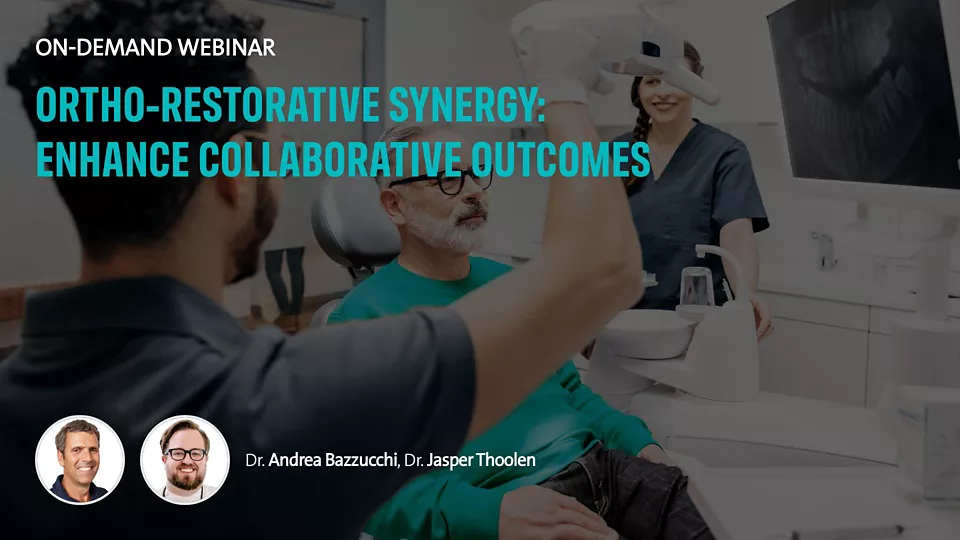 ON-DEMAND WEBINAR

ORTHO-RESTORATIVE SYNERGY: ENHANCE COLLABORATIVE OUTCOMES

Dr. Andrea Bazzucchi, Dr. Jasper Thoolen